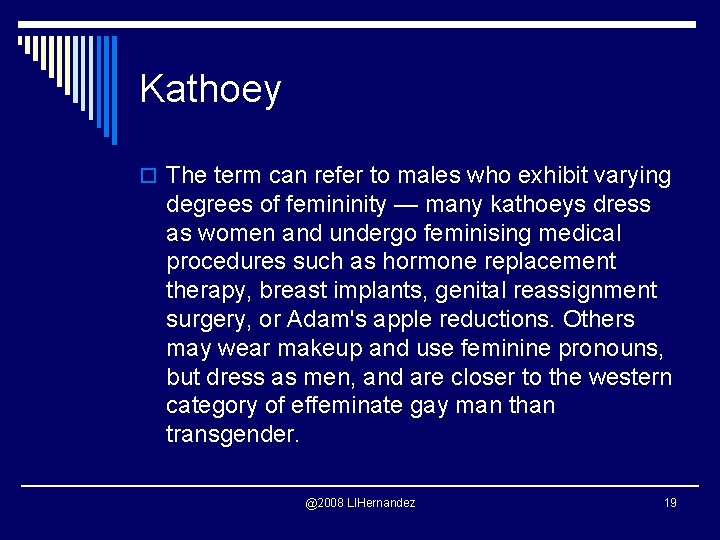 Kathoey

The term can refer to males who exhibit varying degrees of femininity — many kathoeys dress as women and undergo feminising medical procedures such as hormone replacement therapy, breast implants, genital reassignment surgery, or Adam's apple reductions. Others may wear makeup and use feminine pronouns, but dress as men, and are closer to the western category of effeminate gay man than transgender.

@2008 LIHernandez

19